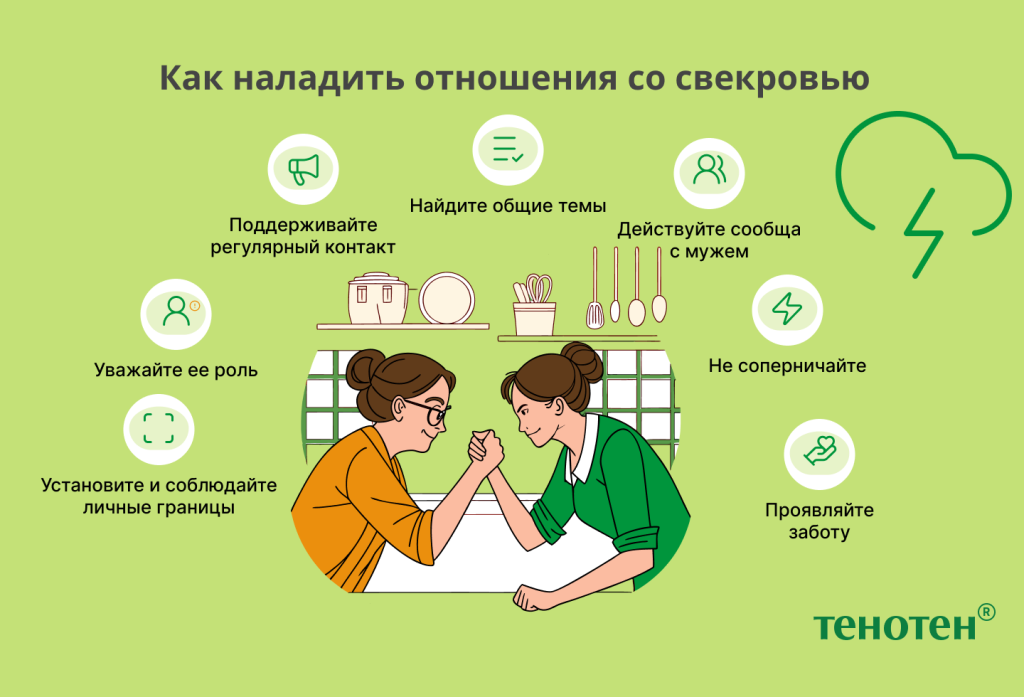 Как наладить отношения со свекровью

Поддерживайте регулярный контакт

Найдите общие темы

Действуйте сообща с мужем

Уважайте ее роль

Не соперничайте

Установите и соблюдайте личные границы

Проявляйте заботу

тенотен®